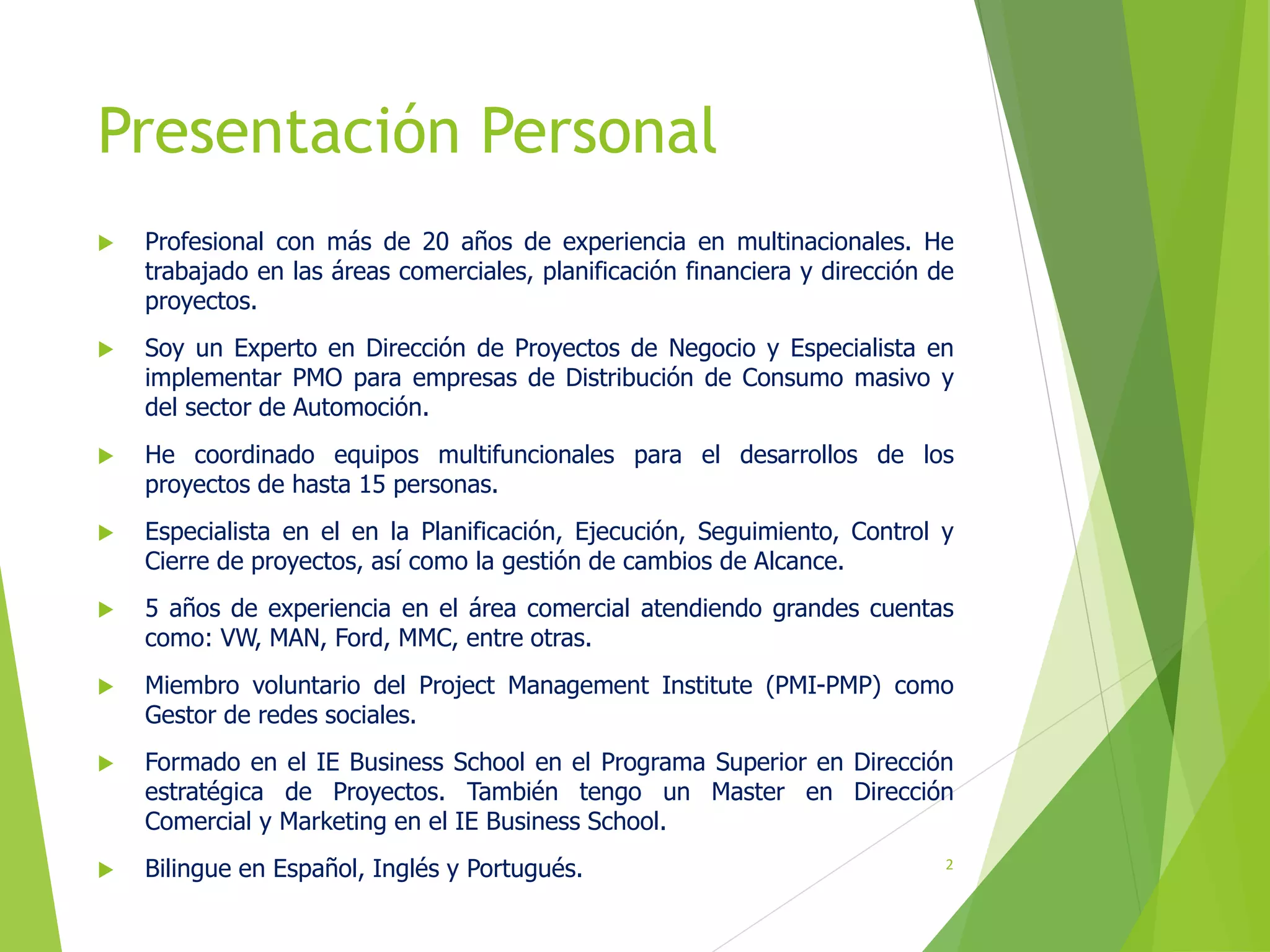 Presentación Personal

Profesional con más de 20 años de experiencia en multinacionales. He trabajado en las áreas comerciales, planificación financiera y dirección de proyectos.

Soy un Experto en Dirección de Proyectos de Negocio y Especialista en implementar PMO para empresas de Distribución de Consumo masivo y del sector de Automoción.

He coordinado equipos multifuncionales para el desarrollos de los proyectos de hasta 15 personas.

Especialista en el en la Planificación, Ejecución, Seguimiento, Control y Cierre de proyectos, así como la gestión de cambios de Alcance.

5 años de experiencia en el área comercial atendiendo grandes cuentas como: VW, MAN, Ford, MMC, entre otras.

Miembro voluntario del Project Management Institute (PMI-PMP) como Gestor de redes sociales.

Formado en el IE Business School en el Programa Superior en Dirección estratégica de Proyectos. También tengo un Master en Dirección Comercial y Marketing en el IE Business School.

Bilingue en Español, Inglés y Portugués.

2